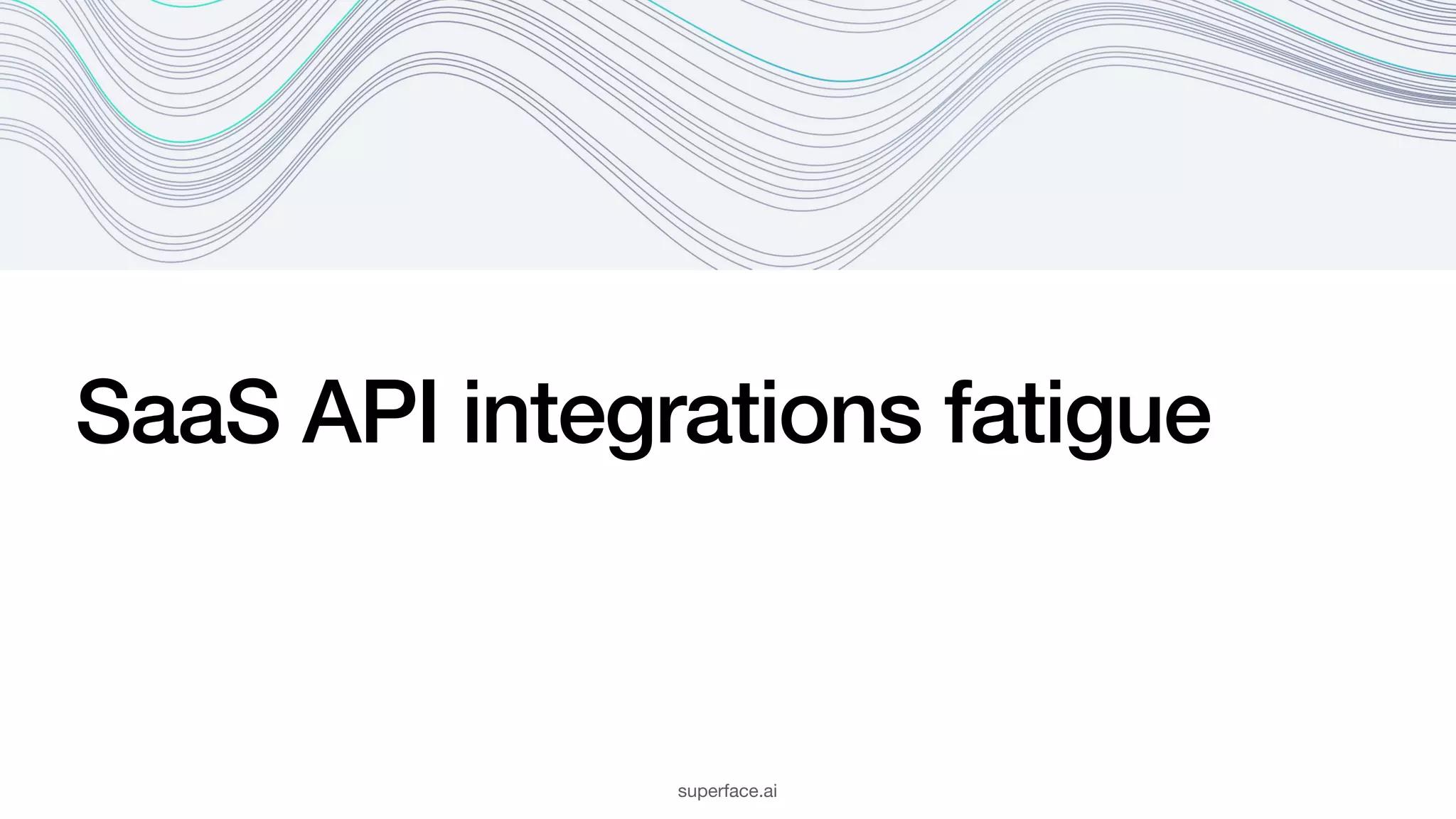 SaaS API integrations fatigue

superface.ai